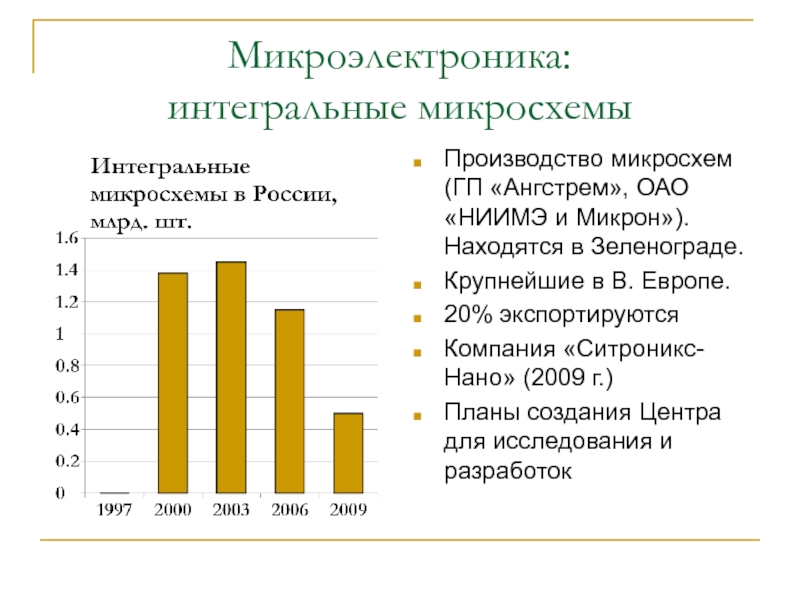 Микроэлектроника: интегральные микросхемы

Интегральные микросхемы в России, млрд. шт.

1.6
1.4
1.2
1
0.8
0.6
0.4
0.2
0

1997 2000 2003 2006 2009

Производство микросхем (ГП «Ангстрем», ОАО «НИИМЭ и Микрон»). Находятся в Зеленограде.

Крупнейшие в В. Европе.

20% экспортируются

Компания «Ситроникс-Нано» (2009 г.)

Планы создания Центра для исследования и разработок